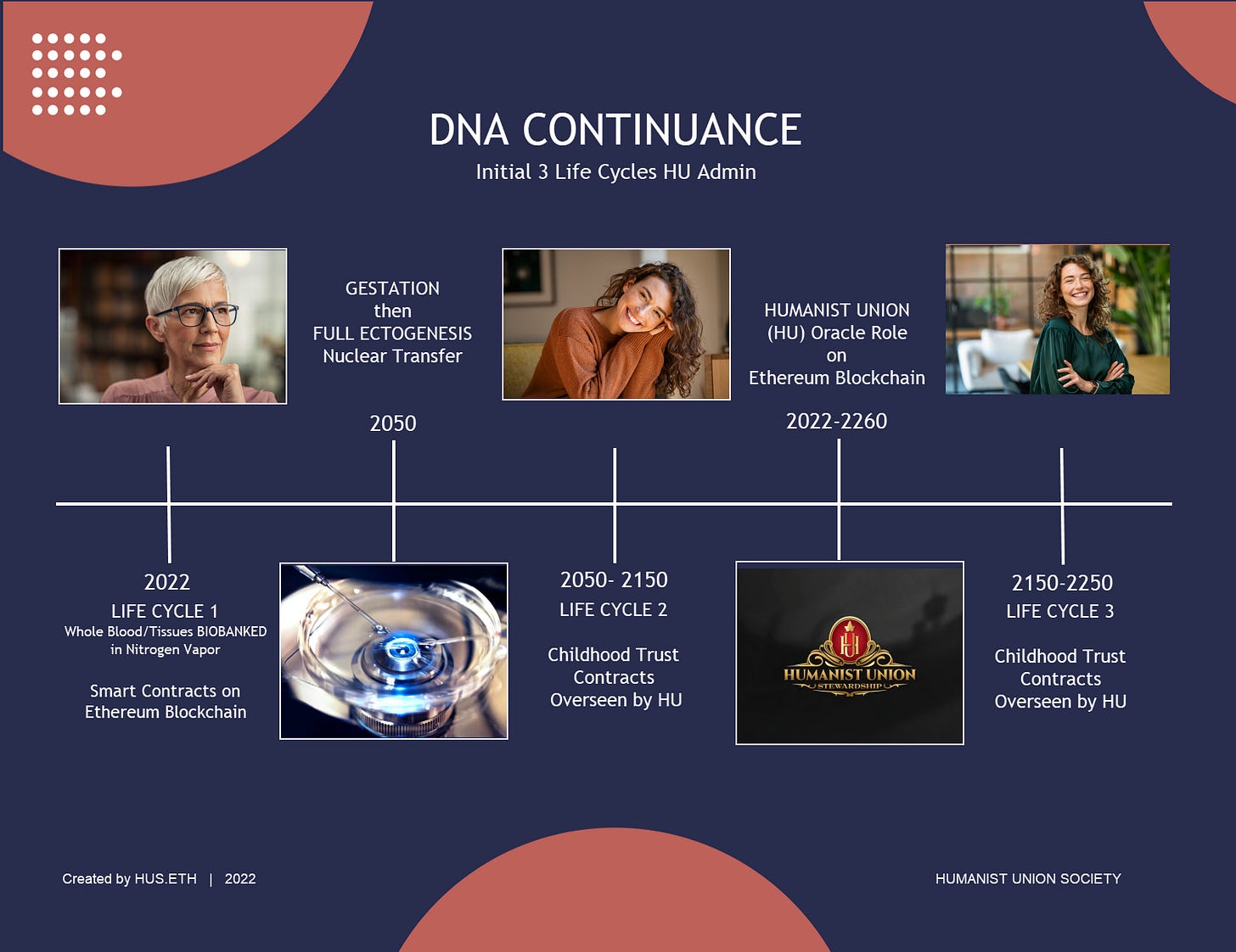 DNA CONTINUANCE
Initial 3 Life Cycles HU Admin

GESTATION
then
FULL ECTOGENESIS
Nuclear Transfer

2050

HUMANIST UNION
(HU) Oracle Role
on
Ethereum Blockchain

2022-2260

2022
LIFE CYCLE 1
Whole Blood/Tissues BIOBANKED
in Nitrogen Vapor

Smart Contracts on
Ethereum Blockchain

2050- 2150
LIFE CYCLE 2

Childhood Trust
Contracts
Overseen by HU

HU
HUMANIST UNION
STEWARDSHIP

2150-2250
LIFE CYCLE 3

Childhood Trust
Contracts
Overseen by HU

Created by HUS.ETH | 2022

HUMANIST UNION SOCIETY